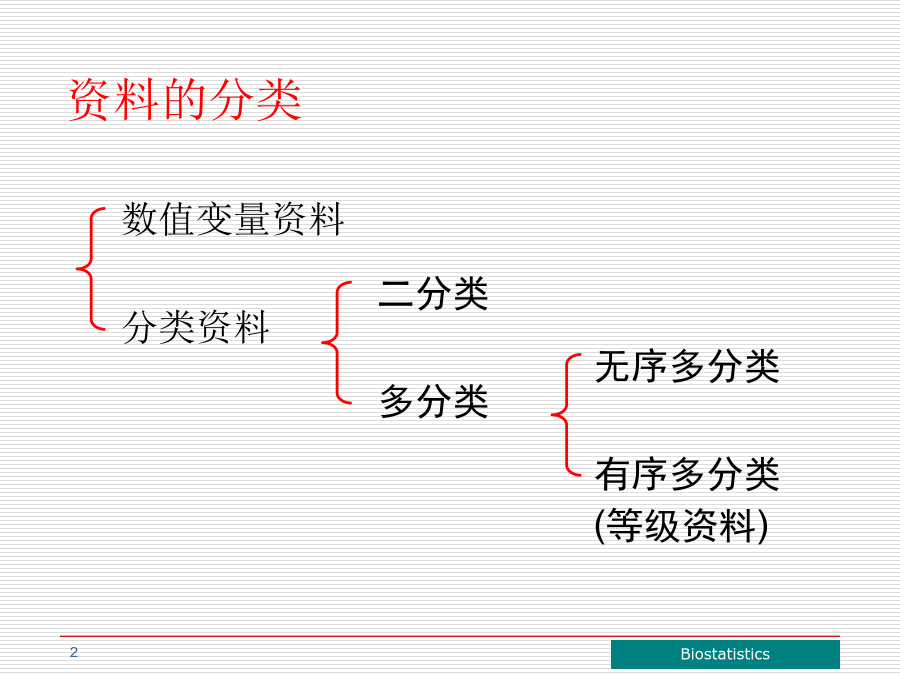 资料的分类

数值变量资料

分类资料

二分类

多分类

无序多分类

有序多分类
(等级资料)

2

Biostatistics